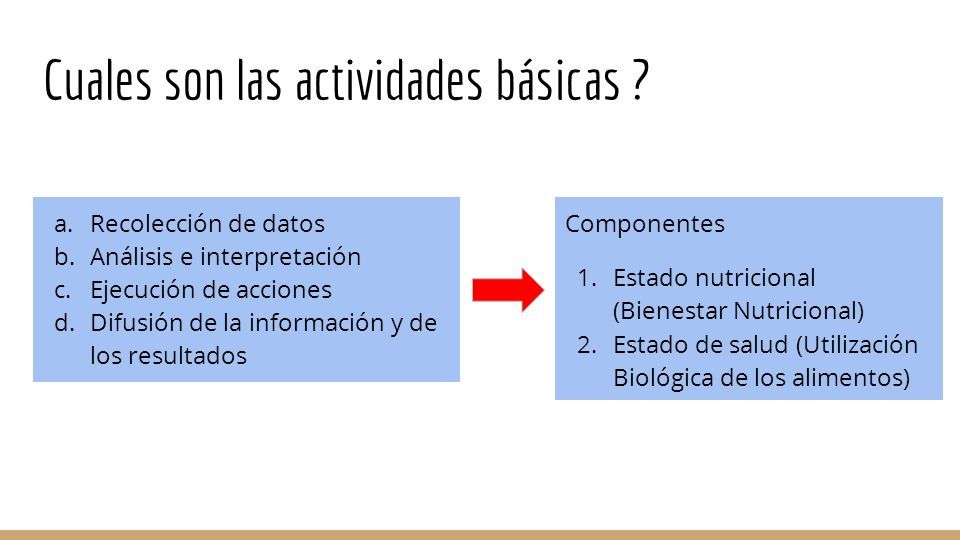 Cuales son las actividades básicas ?

a. Recolección de datos
b. Análisis e interpretación
c. Ejecución de acciones
d. Difusión de la información y de los resultados

Componentes

1. Estado nutricional (Bienestar Nutricional)
2. Estado de salud (Utilización Biológica de los alimentos)